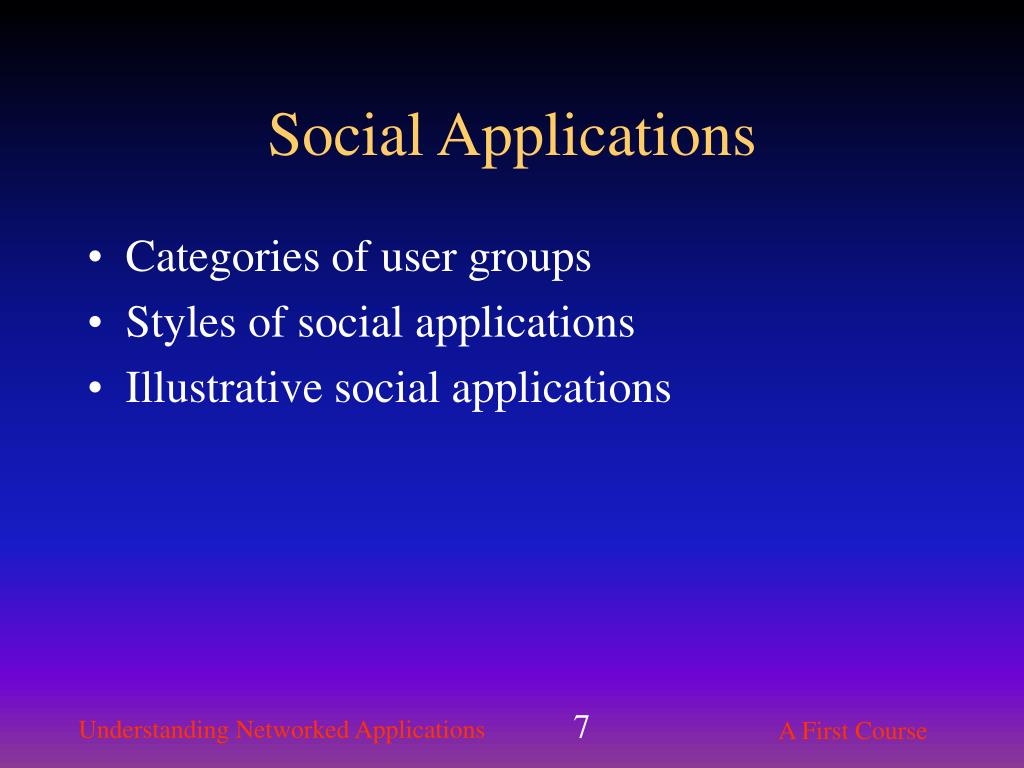 Social Applications

• Categories of user groups
• Styles of social applications
• Illustrative social applications

Understanding Networked Applications 7 A First Course